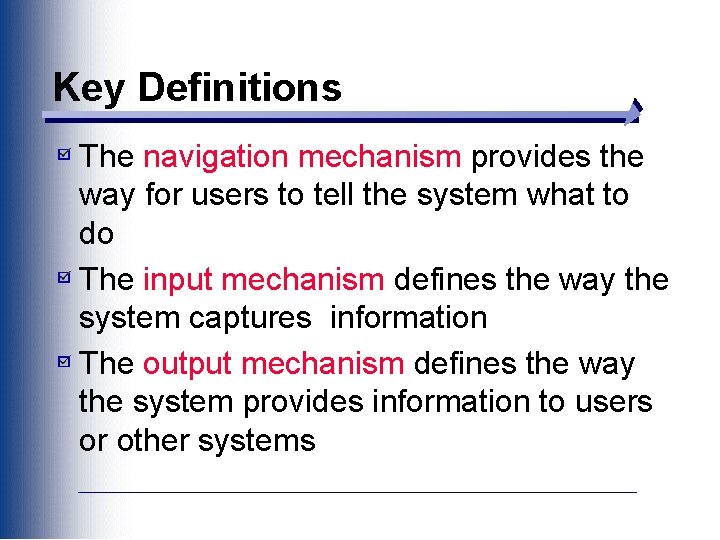 Key Definitions

The navigation mechanism provides the way for users to tell the system what to do

The input mechanism defines the way the system captures information

The output mechanism defines the way the system provides information to users or other systems